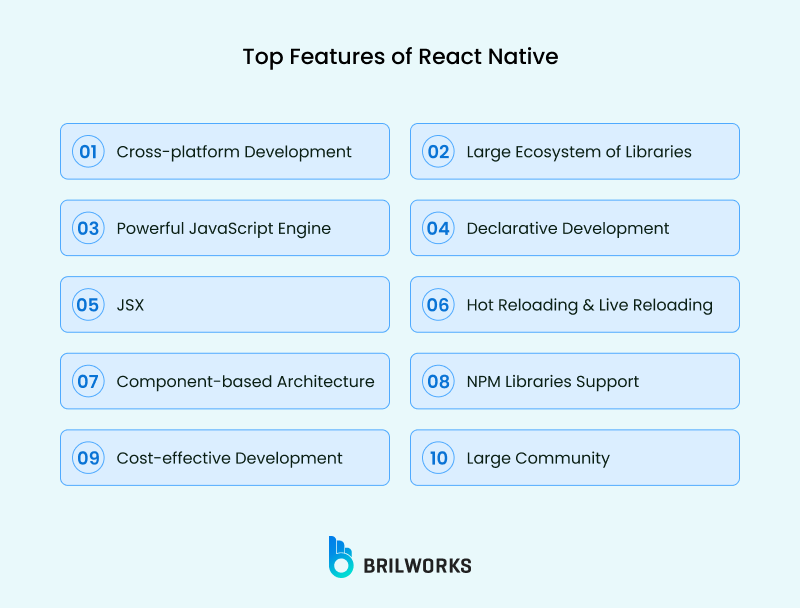 Top Features of React Native

01 Cross-platform Development

02 Large Ecosystem of Libraries

03 Powerful JavaScript Engine

04 Declarative Development

05 JSX

06 Hot Reloading & Live Reloading

07 Component-based Architecture

08 NPM Libraries Support

09 Cost-effective Development

10 Large Community

BRILWORKS